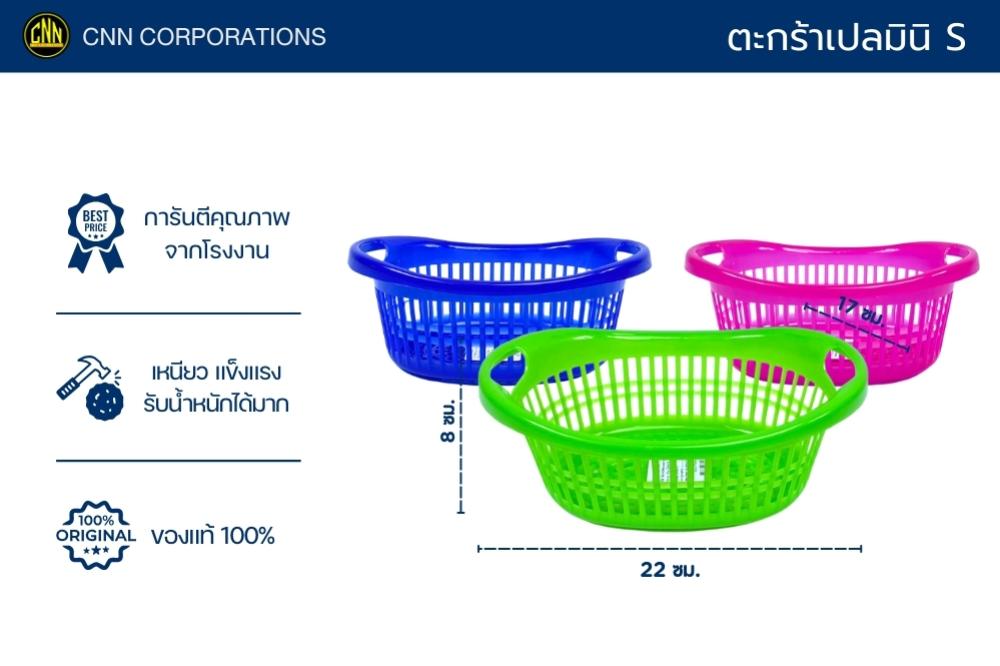 CNN CNN CORPORATIONS

ตะกร้าเปลมินิ S

BEST PRICE

การันตีคุณภาพ จากโรงงาน

เหนียว แข็งแรง รับน้ำหนักได้มาก

100% ORIGINAL

ของแท้ 100%

17 ซม.

8 ซม.

22 ซม.